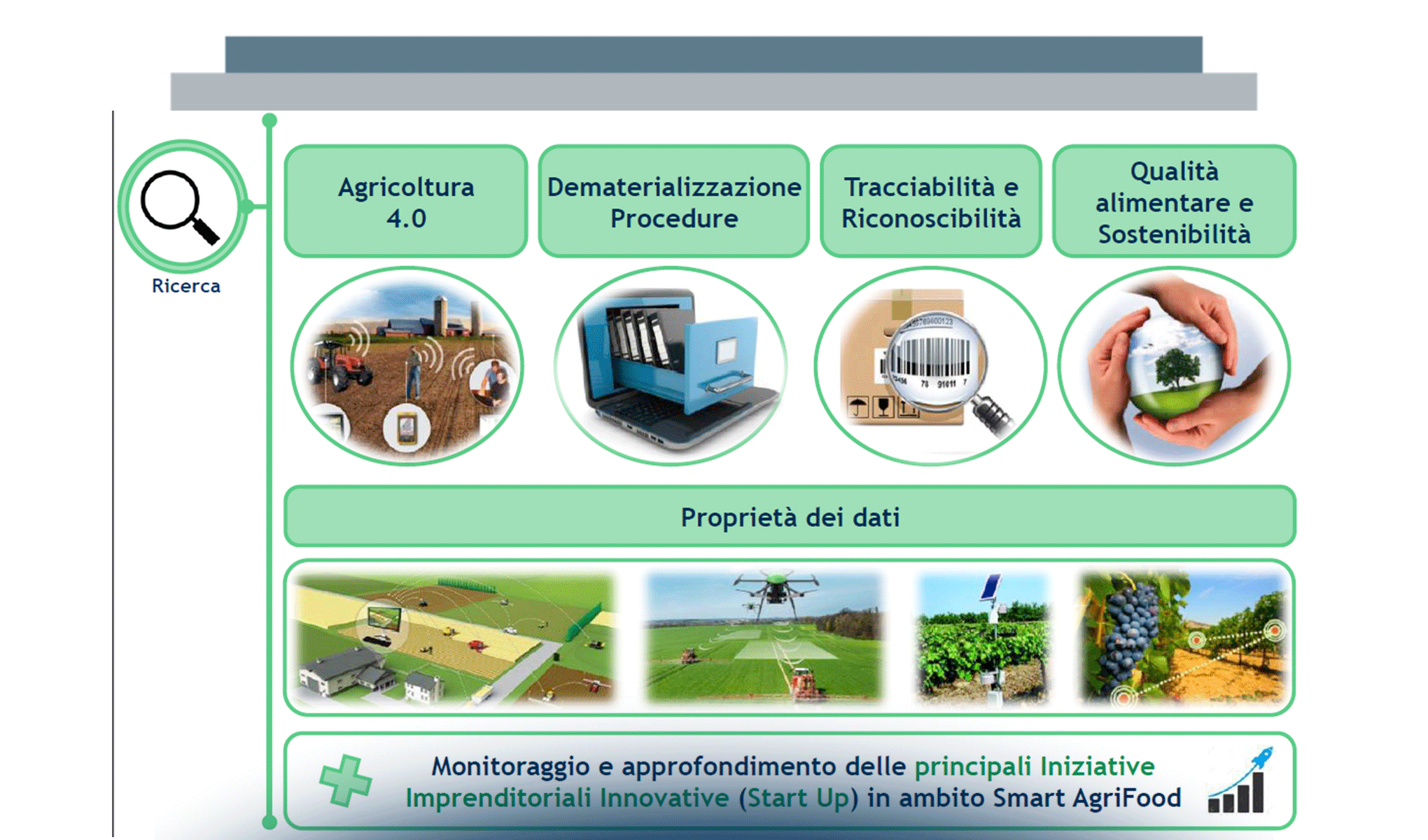 Ricerca

Agricoltura 4.0

Dematerializzazione Procedure

Tracciabilità e Riconoscibilità

Qualità alimentare e Sostenibilità

Proprietà dei dati

Monitoraggio e approfondimento delle principali Iniziative Imprenditoriali Innovative (Start Up) in ambito Smart AgriFood